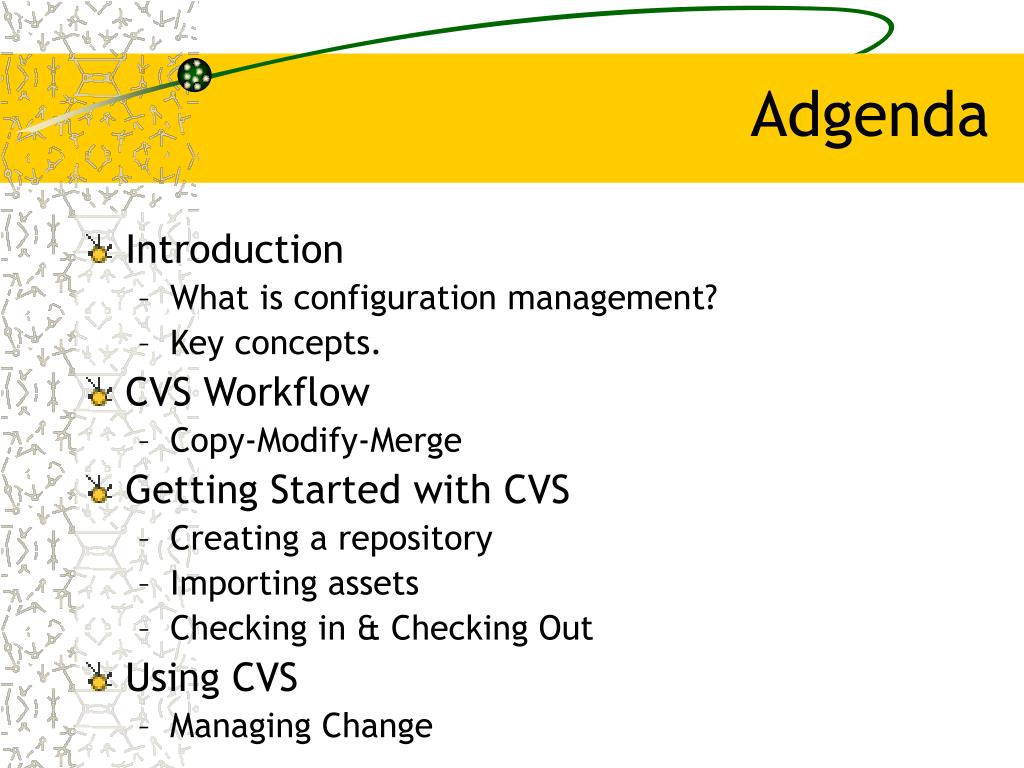 Adgenda

Introduction
– What is configuration management?
– Key concepts.

CVS Workflow
– Copy-Modify-Merge

Getting Started with CVS
– Creating a repository
– Importing assets
– Checking in & Checking Out

Using CVS
– Managing Change